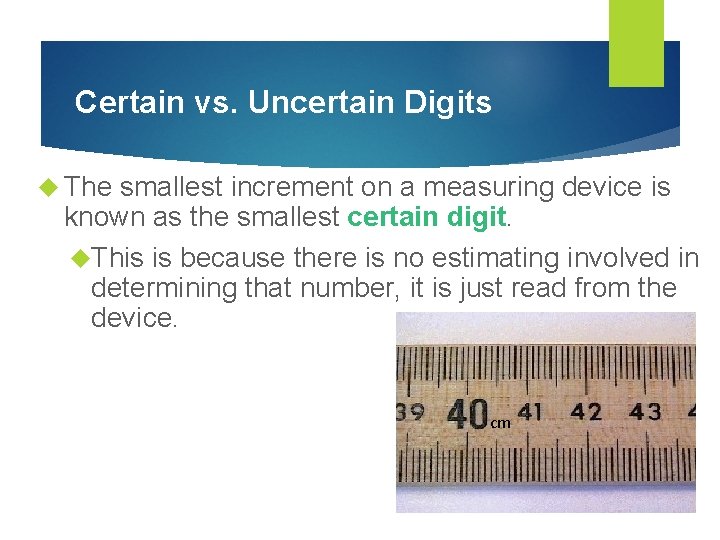 Certain vs. Uncertain Digits

The smallest increment on a measuring device is known as the smallest certain digit.

This is because there is no estimating involved in determining that number, it is just read from the device.

39 40cm 41 42 43